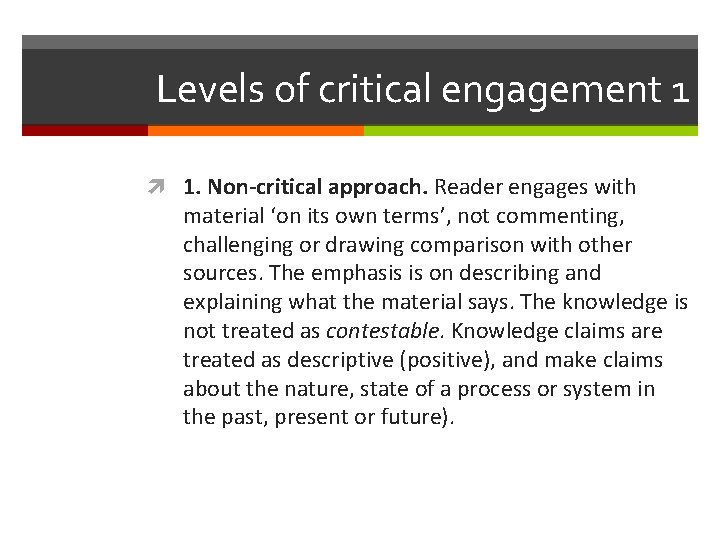 Levels of critical engagement 1

1. Non-critical approach. Reader engages with material ‘on its own terms’, not commenting, challenging or drawing comparison with other sources. The emphasis is on describing and explaining what the material says. The knowledge is not treated as contestable. Knowledge claims are treated as descriptive (positive), and make claims about the nature, state of a process or system in the past, present or future).